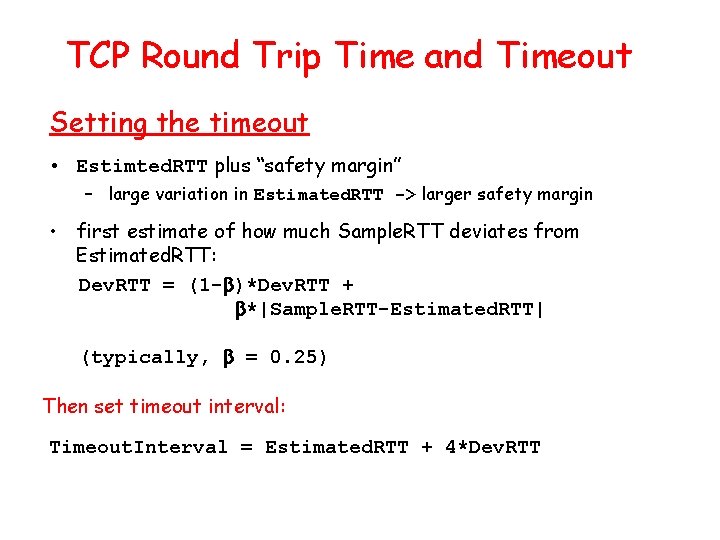 TCP Round Trip Time and Timeout

Setting the timeout

• EstimtedRTT plus "safety margin"
– large variation in EstimatedRTT -> larger safety margin

• first estimate of how much SampleRTT deviates from EstimatedRTT:

DevRTT = (1-$\beta$)*DevRTT + $\beta$*|SampleRTT-EstimatedRTT|

(typically, $\beta$ = 0.25)

Then set timeout interval:

TimeoutInterval = EstimatedRTT + 4*DevRTT